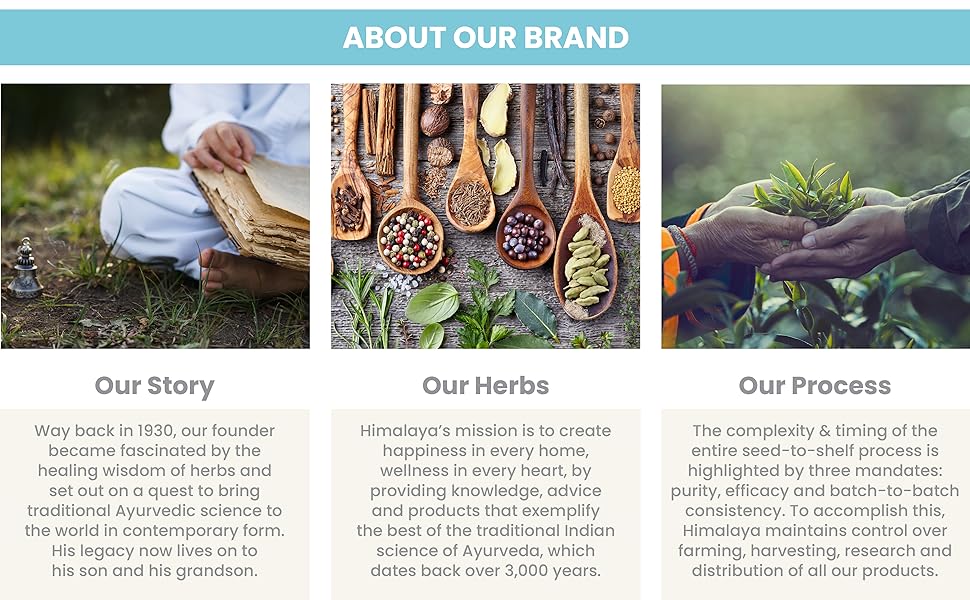 ABOUT OUR BRAND

Our Story

Way back in 1930, our founder became fascinated by the healing wisdom of herbs and set out on a quest to bring traditional Ayurvedic science to the world in contemporary form. His legacy now lives on to his son and his grandson.

Our Herbs

Himalaya's mission is to create happiness in every home, wellness in every heart, by providing knowledge, advice and products that exemplify the best of the traditional Indian science of Ayurveda, which dates back over 3,000 years.

Our Process

The complexity & timing of the entire seed-to-shelf process is highlighted by three mandates: purity, efficacy and batch-to-batch consistency. To accomplish this, Himalaya maintains control over farming, harvesting, research and distribution of all our products.